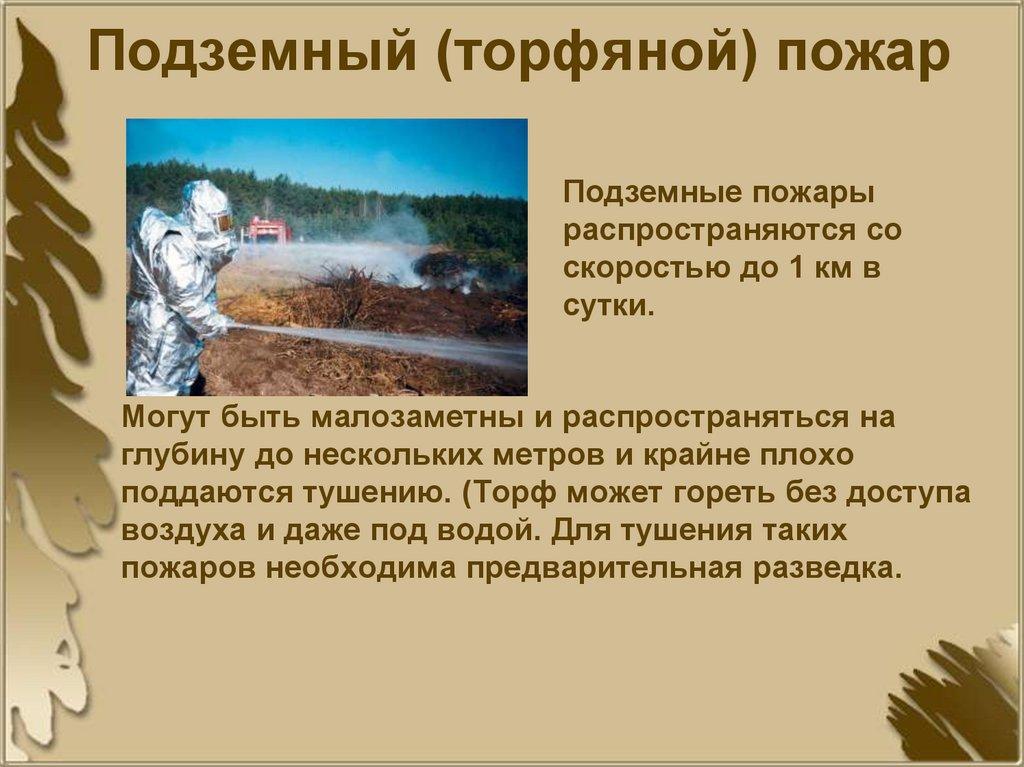 Подземный (торфяной) пожар

Подземные пожары распространяются со скоростью до 1 км в сутки.

Могут быть малозаметны и распространяться на глубину до нескольких метров и крайне плохо поддаются тушению. (Торф может гореть без доступа воздуха и даже под водой. Для тушения таких пожаров необходима предварительная разведка.